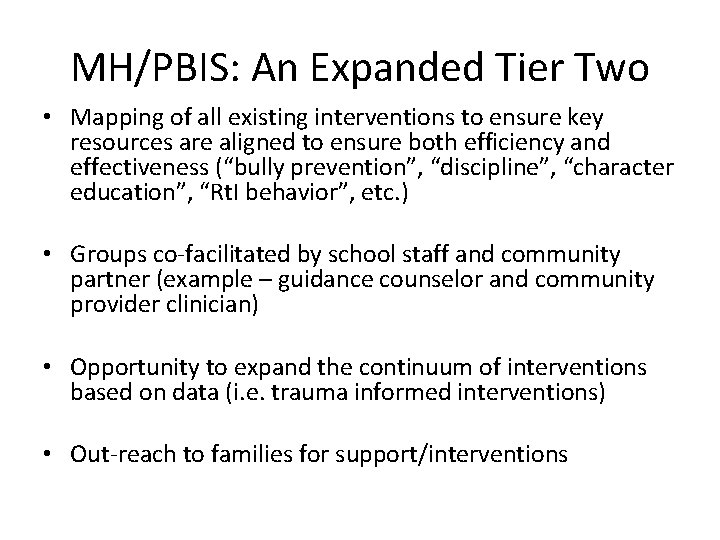 MH/PBIS: An Expanded Tier Two

• Mapping of all existing interventions to ensure key resources are aligned to ensure both efficiency and effectiveness (“bully prevention”, “discipline”, “character education”, “RtI behavior”, etc.)

• Groups co-facilitated by school staff and community partner (example – guidance counselor and community provider clinician)

• Opportunity to expand the continuum of interventions based on data (i.e. trauma informed interventions)

• Out-reach to families for support/interventions